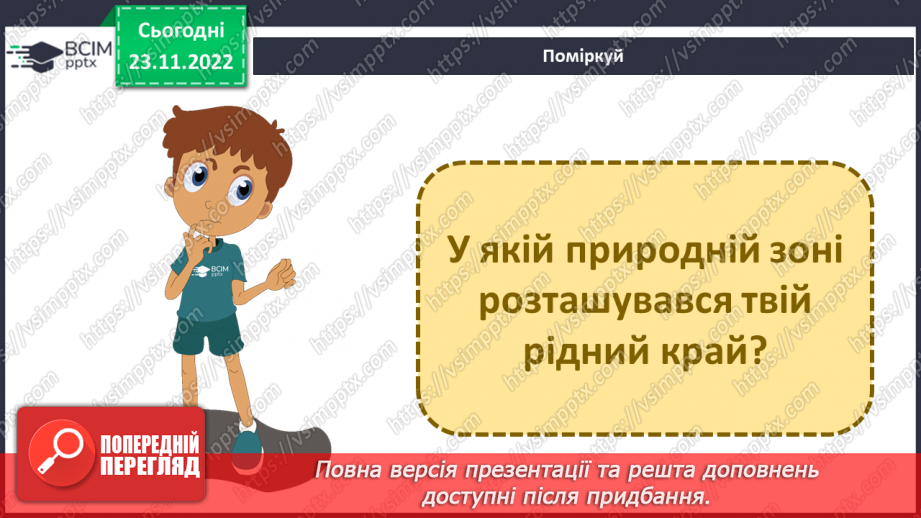 ВСІМ pptx

Сьогодні 23.11.2022

Поміркуй

ВСІМ pptx

У якій природній зоні розташувався твій рідний край?

ПОПЕРЕДНІЙ ПЕРЕГЛЯД

Повна версія презентації та решта доповнень доступні після придбання.

https://vsimpptx.com